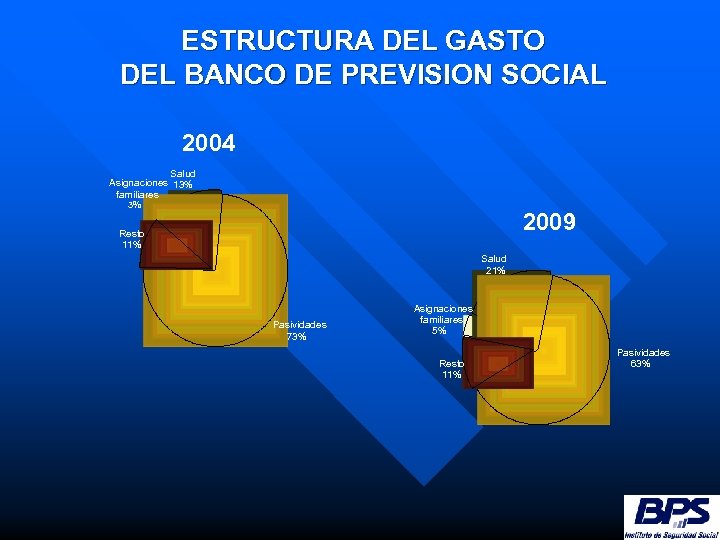 ESTRUCTURA DEL GASTO
DEL BANCO DE PREVISION SOCIAL

2004

Salud
13%

Asignaciones familiares
3%

Resto
11%

Pasividades
73%

2009

Salud
21%

Asignaciones familiares
5%

Resto
11%

Pasividades
63%

BPS
Instituto de Seguridad Social